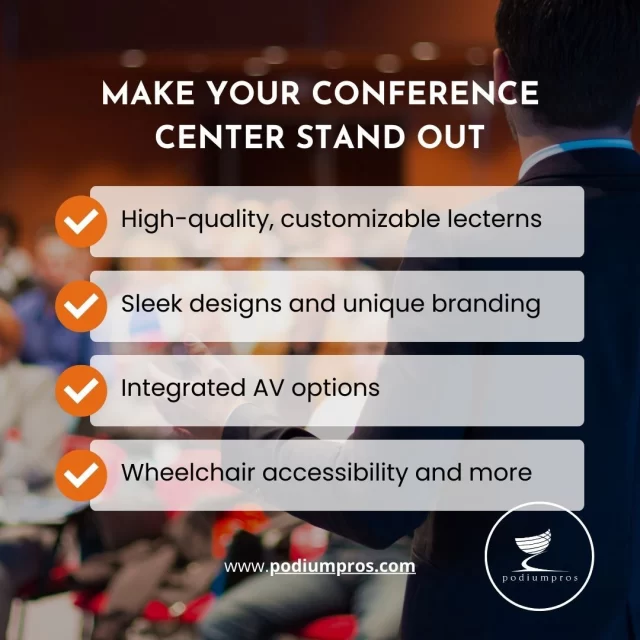 MAKE YOUR CONFERENCE CENTER STAND OUT

High-quality, customizable lecterns

Sleek designs and unique branding

Integrated AV options

Wheelchair accessibility and more

www.podiumpros.com

podiumpros